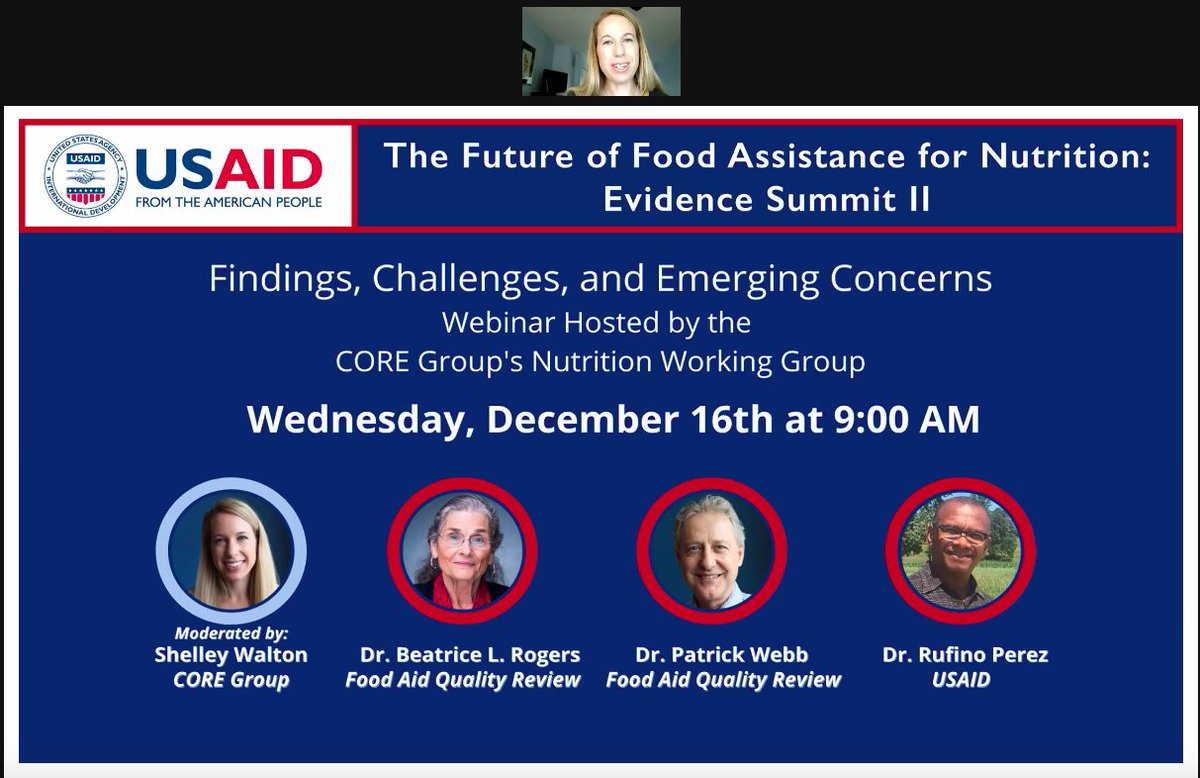 UNITED STATES AGENCY INTERNATIONAL DEVELOPMENT USAID

USAID
FROM THE AMERICAN PEOPLE

The Future of Food Assistance for Nutrition: Evidence Summit II

Findings, Challenges, and Emerging Concerns
Webinar Hosted by the
CORE Group's Nutrition Working Group

Wednesday, December 16th at 9:00 AM

Moderated by:
Shelley Walton
CORE Group

Dr. Beatrice L. Rogers
Food Aid Quality Review

Dr. Patrick Webb
Food Aid Quality Review

Dr. Rufino Perez
USAID